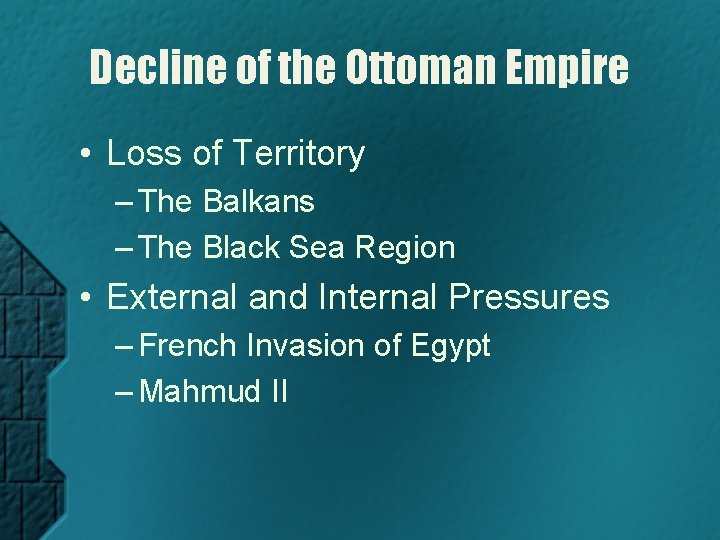 Decline of the Ottoman Empire

• Loss of Territory
– The Balkans
– The Black Sea Region
• External and Internal Pressures
– French Invasion of Egypt
– Mahmud II